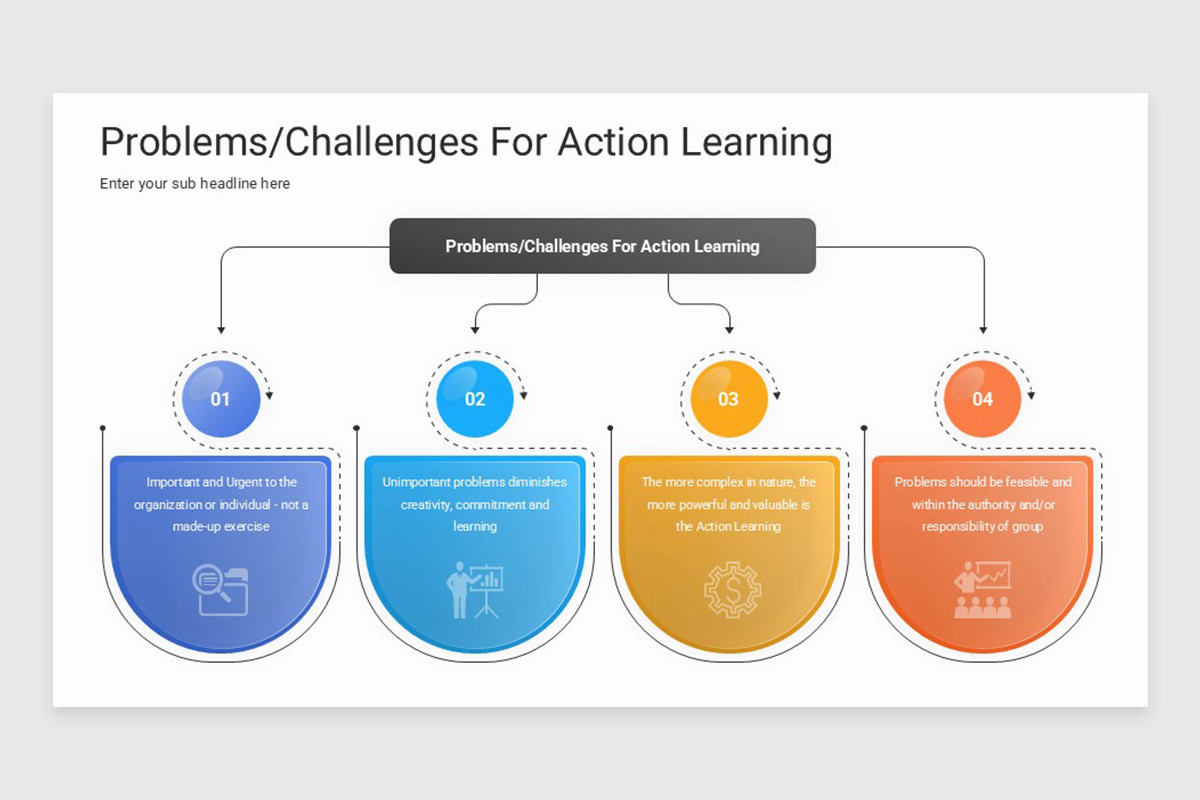 Problems/Challenges For Action Learning

Enter your sub headline here

Problems/Challenges For Action Learning

01

Important and Urgent to the organization or individual - not a made-up exercise

02

Unimportant problems diminishes creativity, commitment and learning

03

The more complex in nature, the more powerful and valuable is the Action Learning

04

Problems should be feasible and within the authority and/or responsibility of group